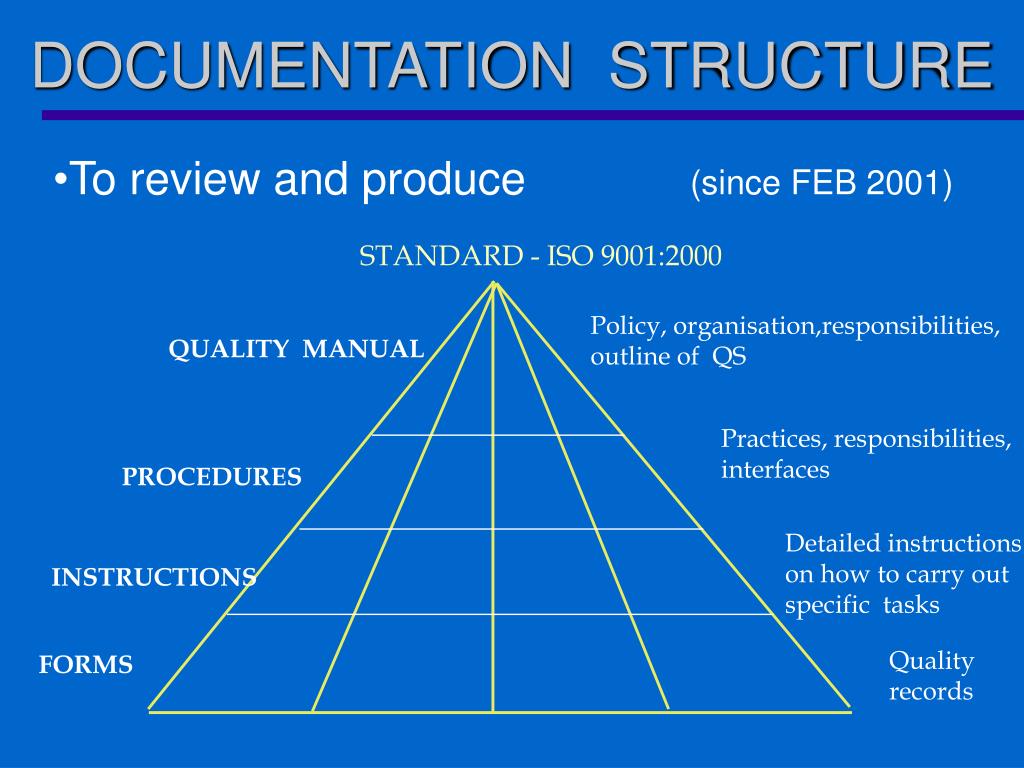 DOCUMENTATION STRUCTURE

•To review and produce (since FEB 2001)

STANDARD - ISO 9001:2000

QUALITY MANUAL

Policy, organisation,responsibilities, outline of QS

PROCEDURES

Practices, responsibilities, interfaces

INSTRUCTIONS

Detailed instructions on how to carry out specific tasks

FORMS

Quality records